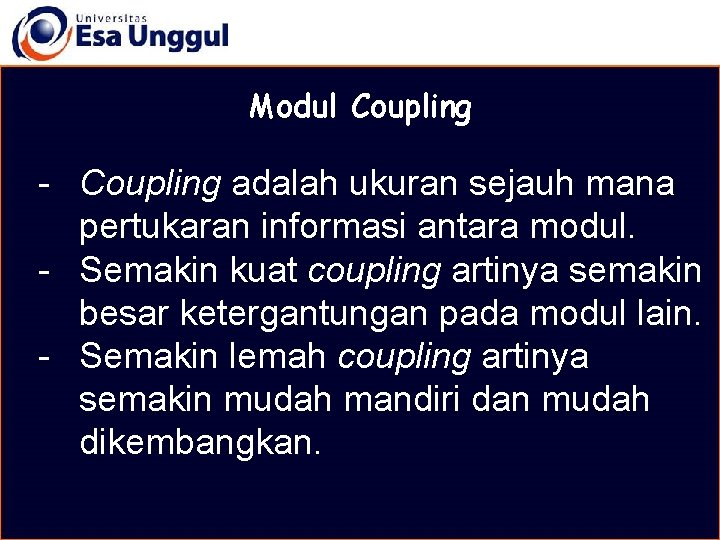 Universitas
Esa Unggul

Modul Coupling

- Coupling adalah ukuran sejauh mana pertukaran informasi antara modul.
- Semakin kuat coupling artinya semakin besar ketergantungan pada modul lain.
- Semakin lemah coupling artinya semakin mudah mandiri dan mudah dikembangkan.